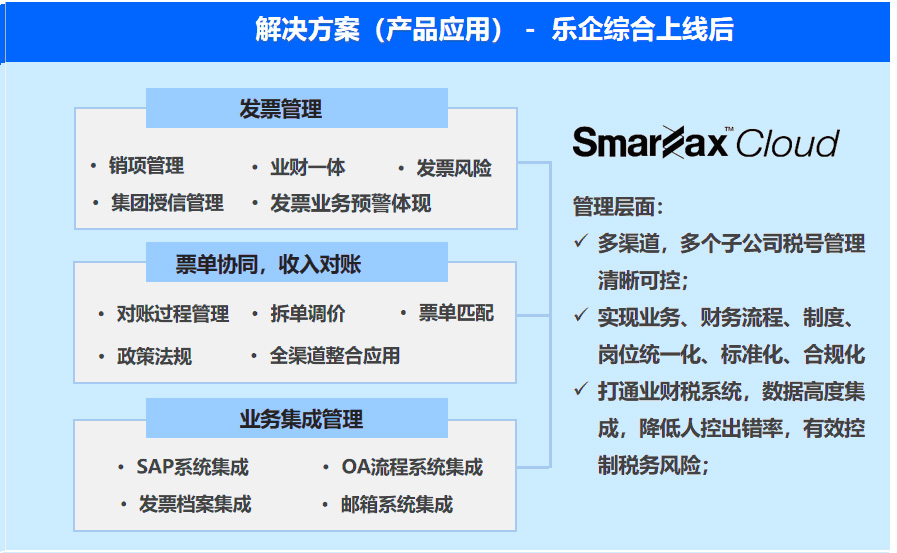 解决方案（产品应用） - 乐企综合上线后

发票管理

• 销项管理
• 业财一体
• 发票风险
• 集团授信管理
• 发票业务预警体现

票单协同，收入对账

• 对账过程管理
• 拆单调价
• 票单匹配
• 政策法规
• 全渠道整合应用

业务集成管理

• SAP系统集成
• OA流程系统集成
• 发票档案集成
• 邮箱系统集成

SmarTax™ Cloud

管理层面：
✓ 多渠道，多个子公司税号管理清晰可控；
✓ 实现业务、财务流程、制度、岗位统一化、标准化、合规化
✓ 打通业财税系统，数据高度集成，降低人控出错率，有效控制税务风险；